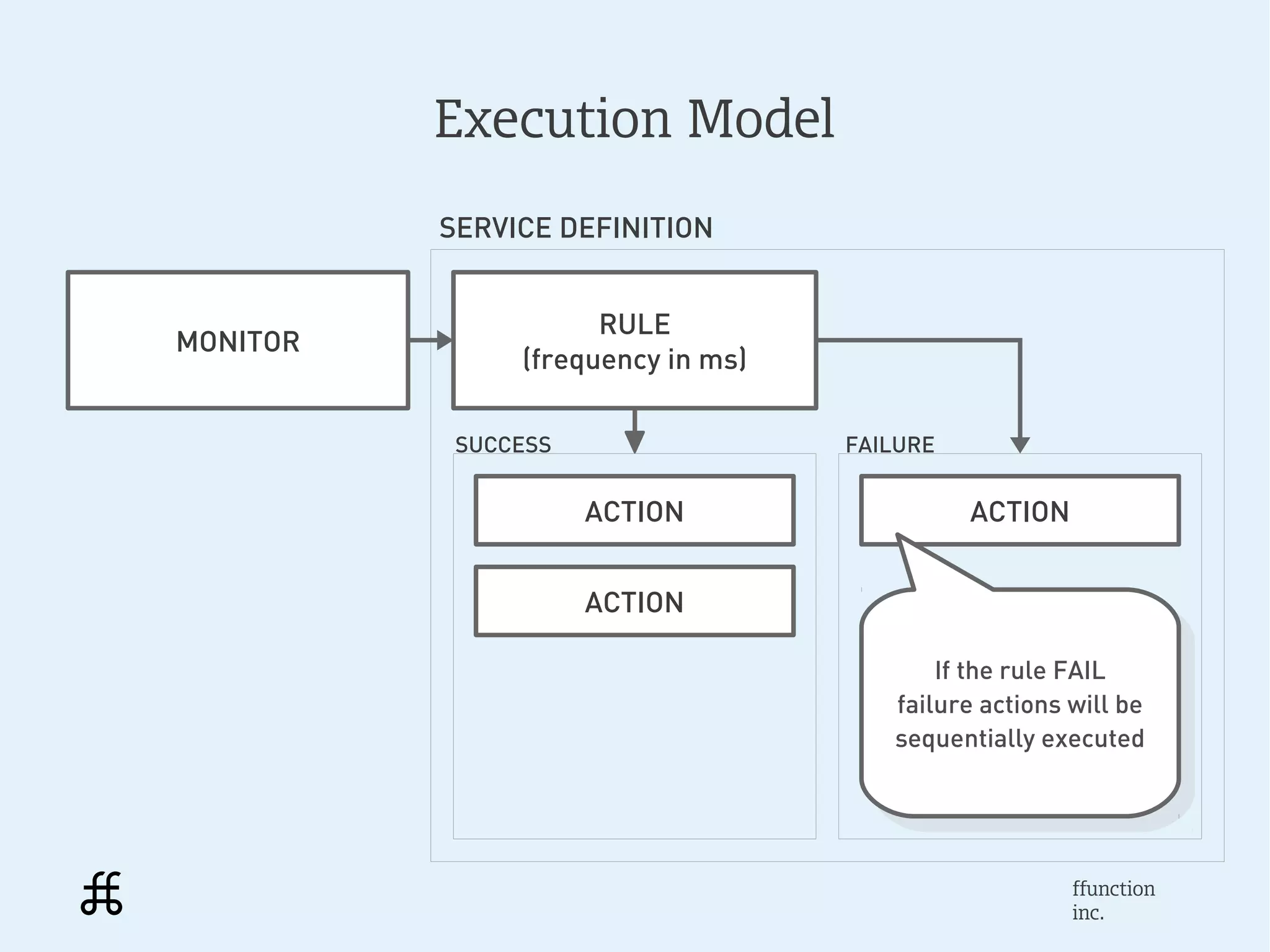 Execution Model

SERVICE DEFINITION

MONITOR

RULE
(frequency in ms)

SUCCESS

ACTION

ACTION

FAILURE

ACTION

If the rule FAIL failure actions will be sequentially executed

ffunction
inc.